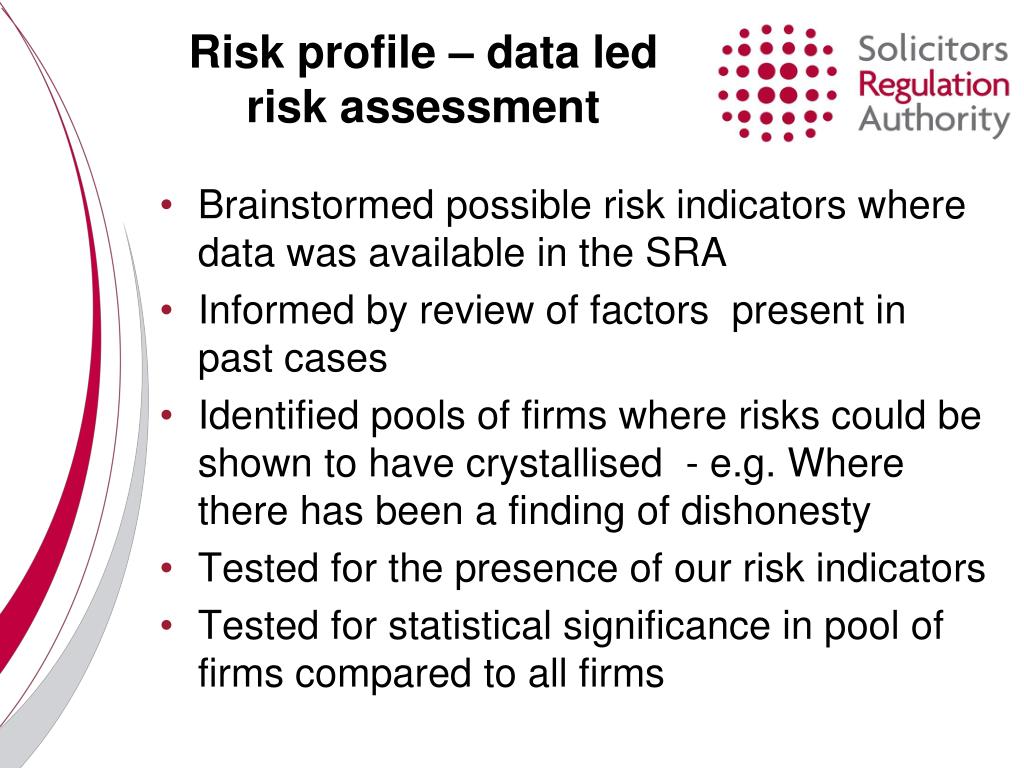 Risk profile – data led risk assessment

Solicitors Regulation Authority

• Brainstormed possible risk indicators where data was available in the SRA
• Informed by review of factors  present in past cases
• Identified pools of firms where risks could be shown to have crystallised  - e.g. Where there has been a finding of dishonesty
• Tested for the presence of our risk indicators
• Tested for statistical significance in pool of firms compared to all firms